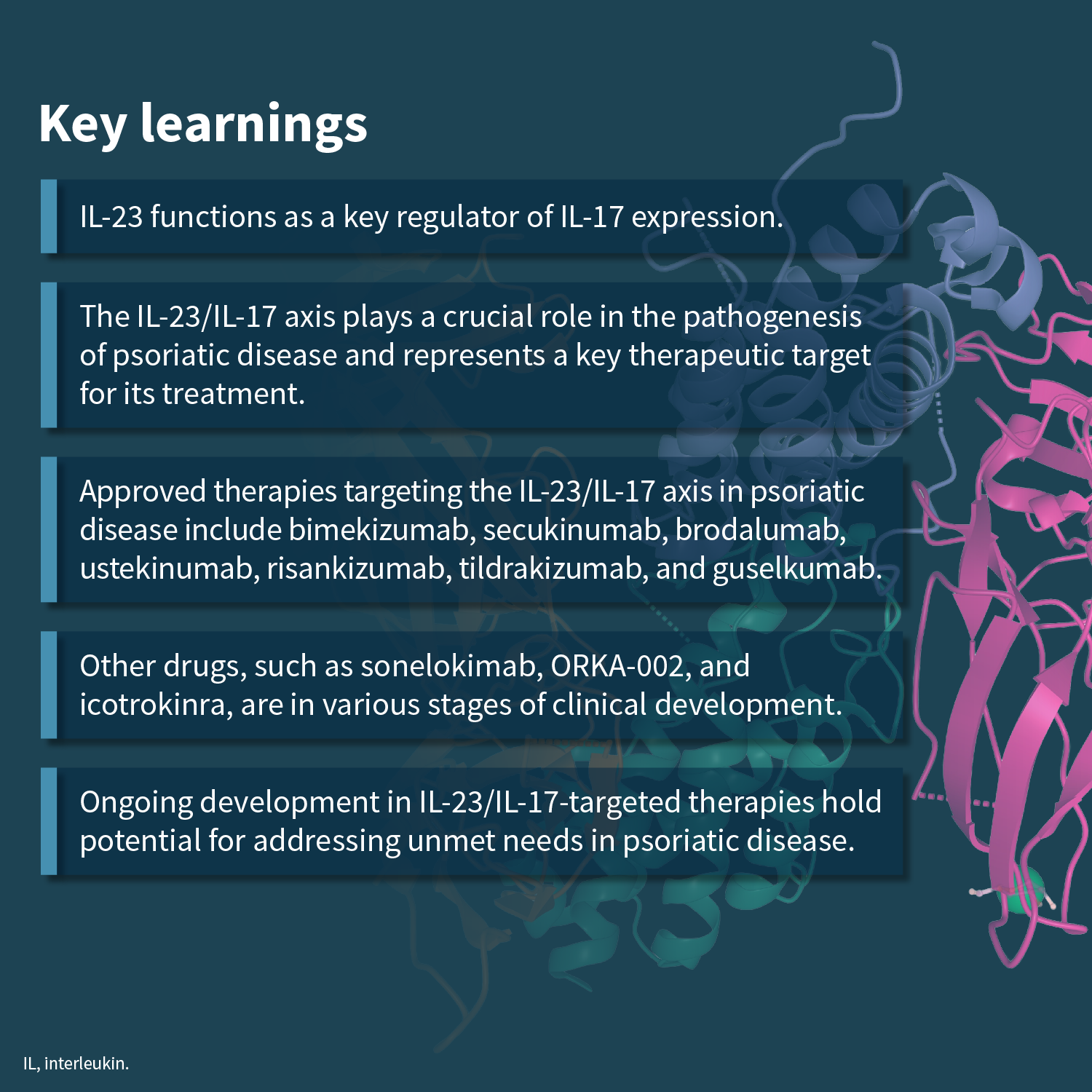 Key learnings

IL-23 functions as a key regulator of IL-17 expression.

The IL-23/IL-17 axis plays a crucial role in the pathogenesis of psoriatic disease and represents a key therapeutic target for its treatment.

Approved therapies targeting the IL-23/IL-17 axis in psoriatic disease include bimekizumab, secukinumab, brodalumab, ustekinumab, risankizumab, tildrakizumab, and guselkumab.

Other drugs, such as sonelokimab, ORKA-002, and icotrokinra, are in various stages of clinical development.

Ongoing development in IL-23/IL-17-targeted therapies hold potential for addressing unmet needs in psoriatic disease.

IL, interleukin.